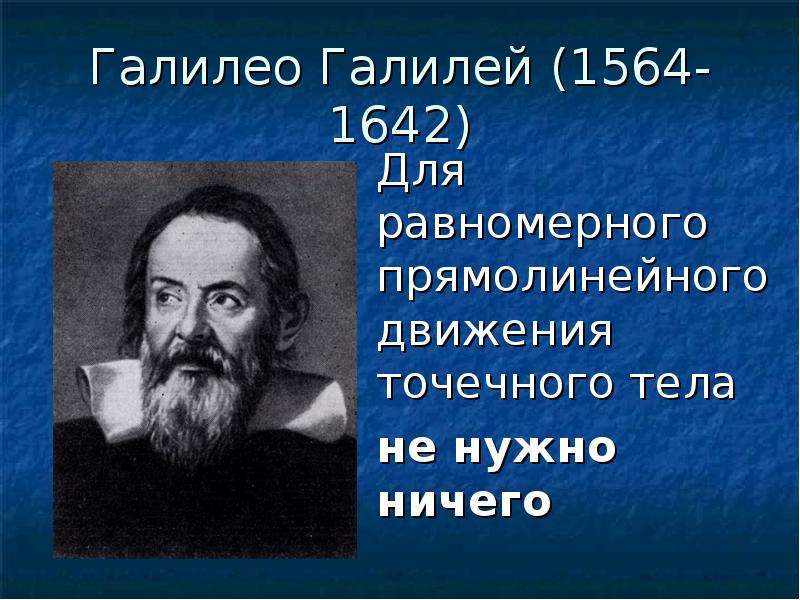 Галилео Галилей (1564-1642)

Для равномерного прямолинейного движения точечного тела

не нужно ничего